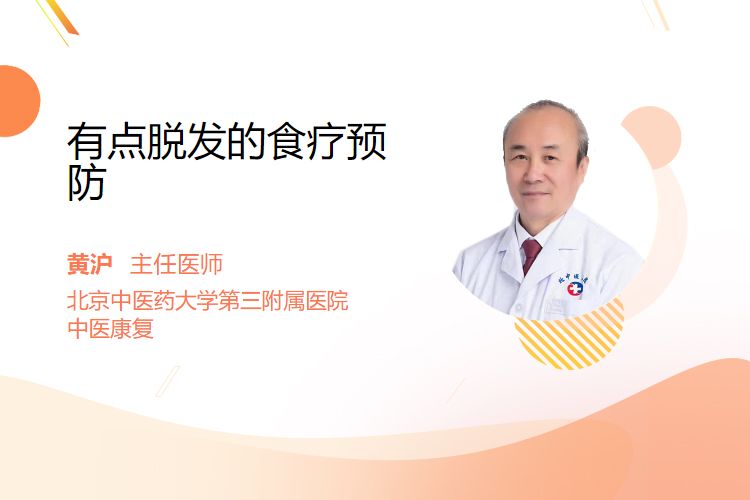 有点脱发的食疗预防

黄沪 主任医师

北京中医药大学第三附属医院
中医康复